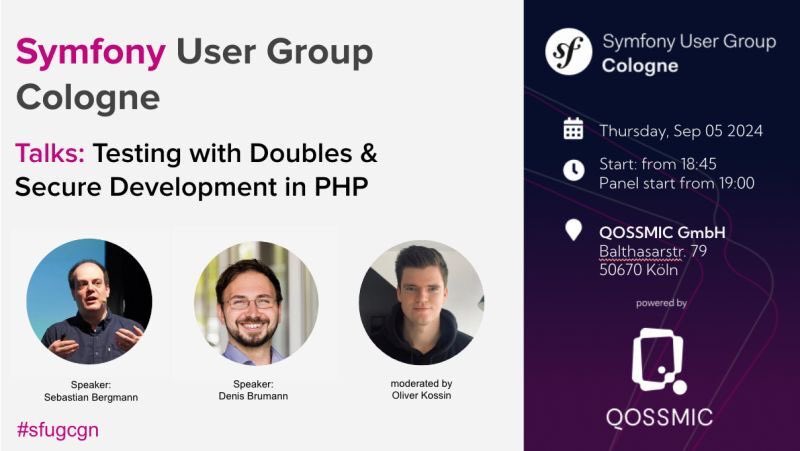 Symfony User Group Cologne

Talks: Testing with Doubles & Secure Development in PHP

Speaker:
Sebastian Bergmann

Speaker:
Denis Brumann

moderated by
Oliver Kossin

#sfugcgn

sf Symfony User Group Cologne

Thursday, Sep 05 2024

Start: from 18:45
Panel start from 19:00

QOSSMIC GmbH
Balthasarstr. 79
50670 Köln

powered by

QOSSMIC